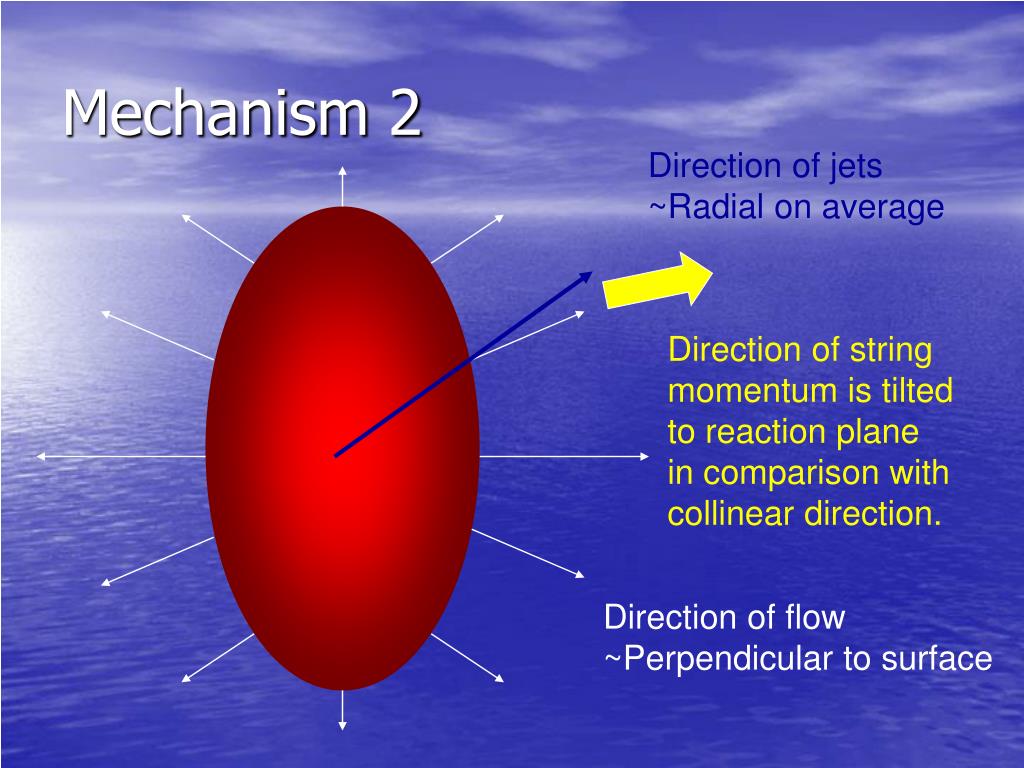 Mechanism 2

Direction of jets
~Radial on average

Direction of string momentum is tilted to reaction plane in comparison with collinear direction.

Direction of flow
~Perpendicular to surface